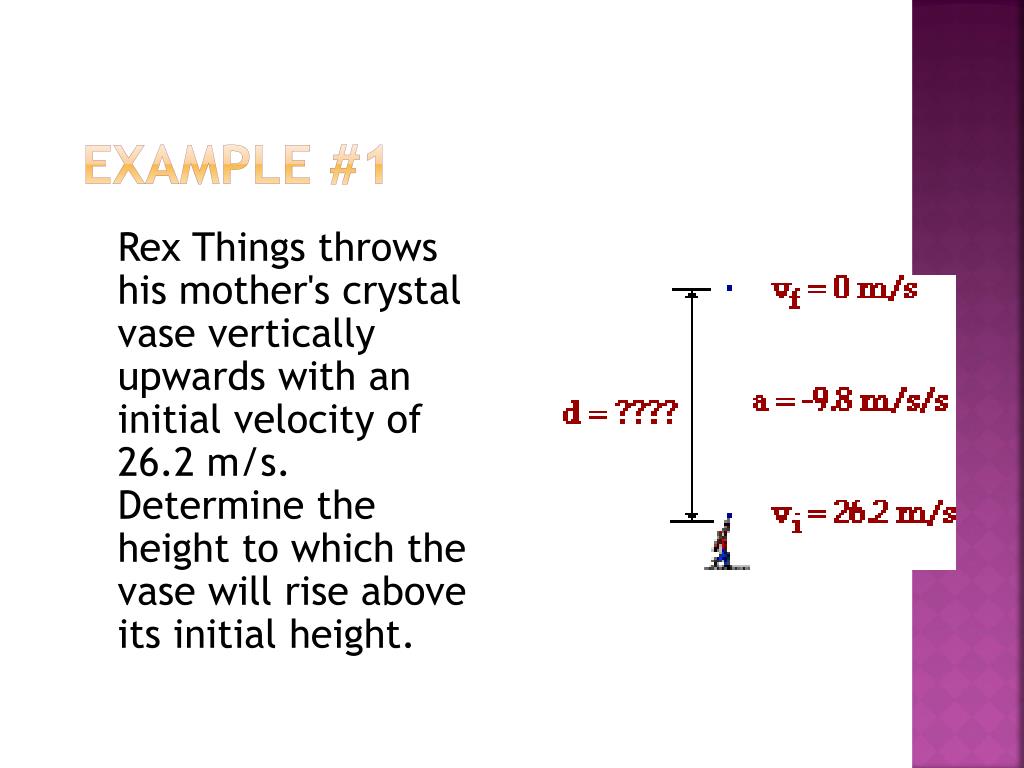 EXAMPLE #1

Rex Things throws his mother's crystal vase vertically upwards with an initial velocity of 26.2 m/s. Determine the height to which the vase will rise above its initial height.

$v_f = 0$ m/s

d = ????

a = -9.8 m/s/s

$v_i = 26.2$ m/s